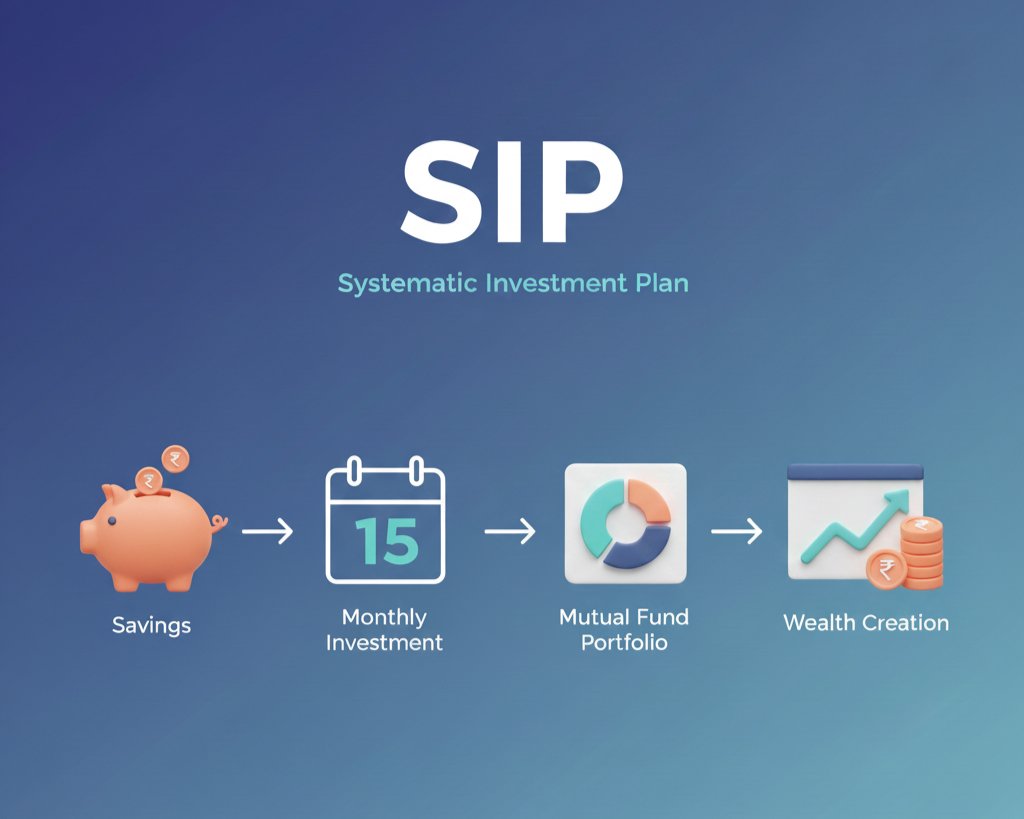 SIP

Systematic Investment Plan

₹ ₹

Savings

15

Monthly Investment

Mutual Fund Portfolio

₹ ₹

Wealth Creation